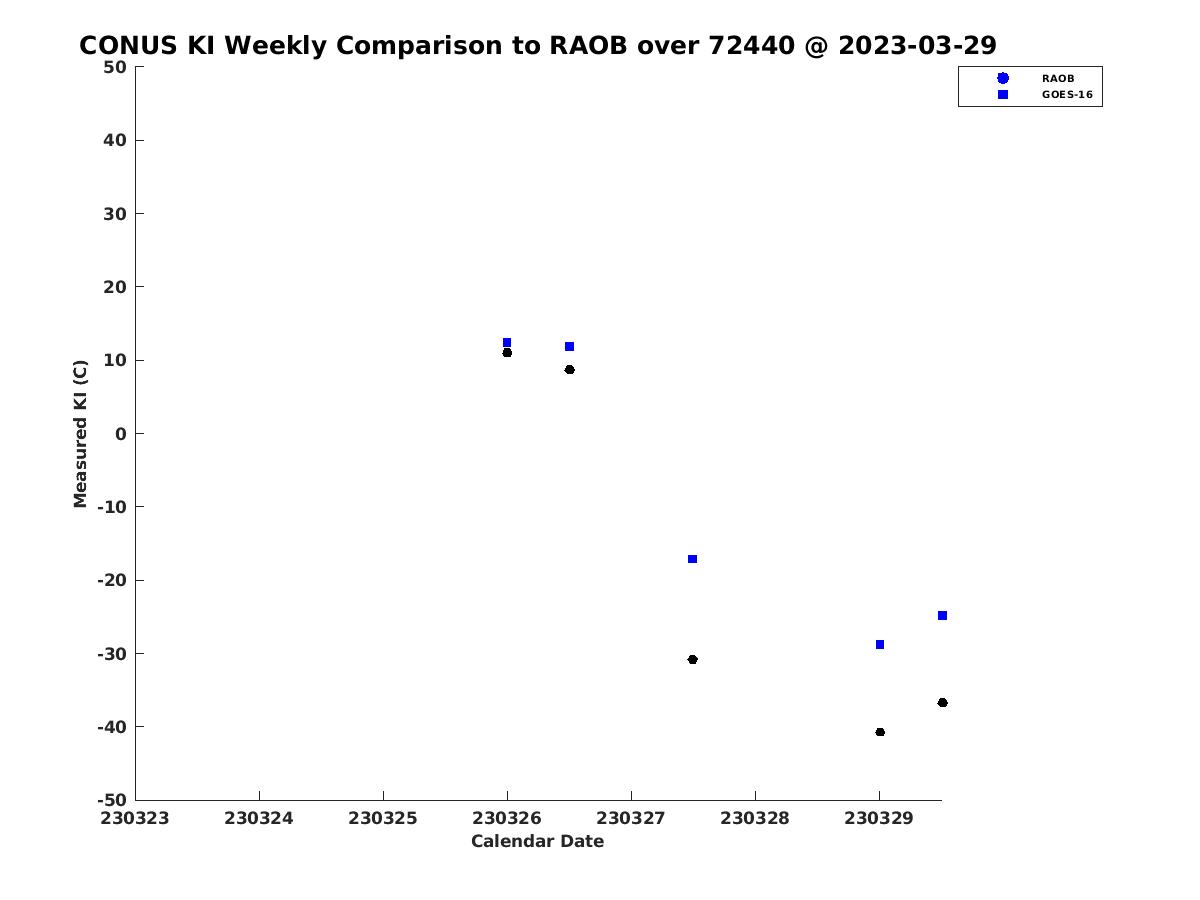 CONUS KI Weekly Comparison to RAOB over 72440 @ 2023-03-29

RAOB
GOES-16

Measured KI (C)

50
40
30
20
10
0
-10
-20
-30
-40
-50

230323 230324 230325 230326 230327 230328 230329

Calendar Date